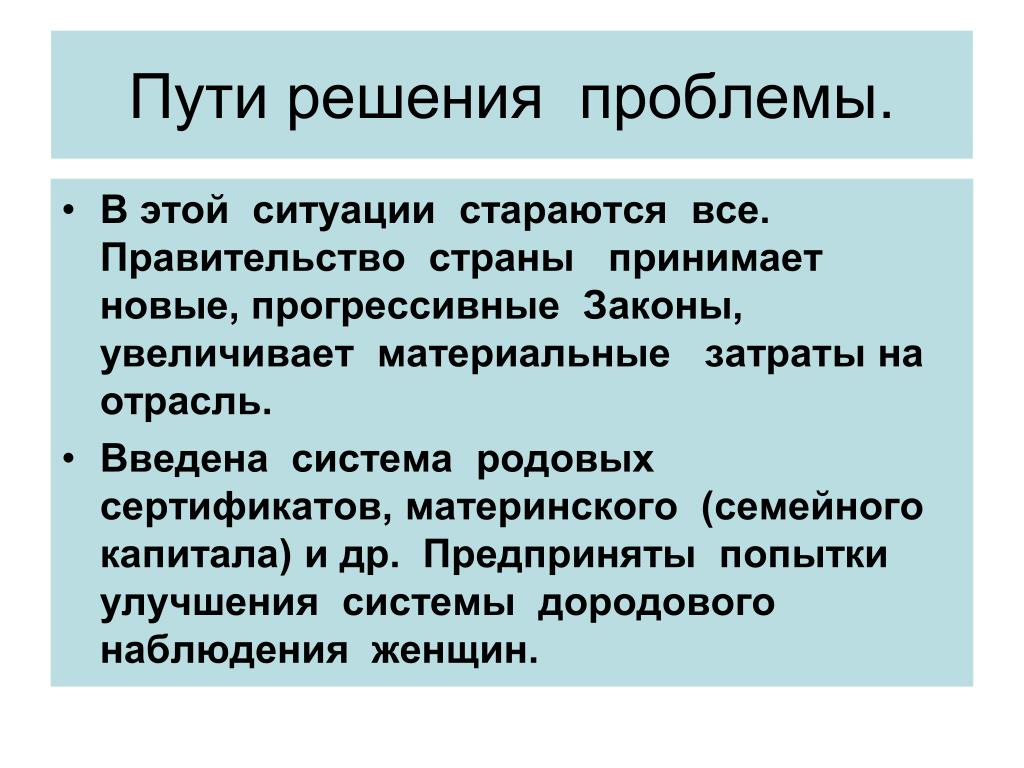 Пути решения проблемы.

• В этой ситуации стараются все. Правительство страны принимает новые, прогрессивные Законы, увеличивает материальные затраты на отрасль.

• Введена система родовых сертификатов, материнского (семейного капитала) и др. Предприняты попытки улучшения системы дородового наблюдения женщин.